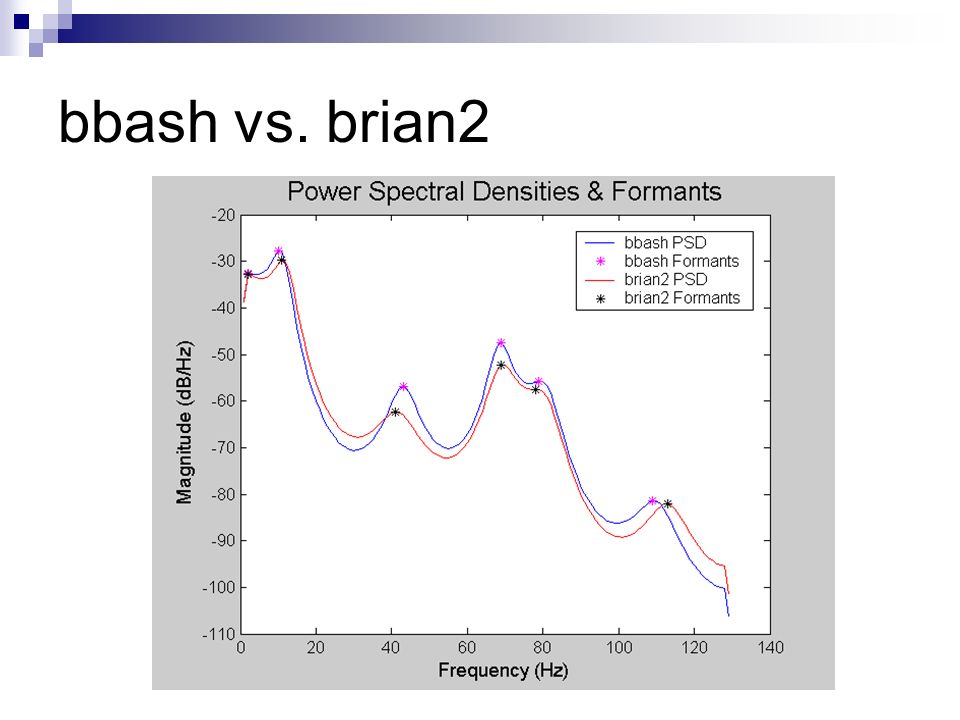 bbash vs. brian2

Power Spectral Densities & Formants

bbash PSD
bbash Formants
brian2 PSD
brian2 Formants

Magnitude (dB/Hz)

-20
-30
-40
-50
-60
-70
-80
-90
-100
-110

0
20
40
60
80
100
120
140

Frequency (Hz)